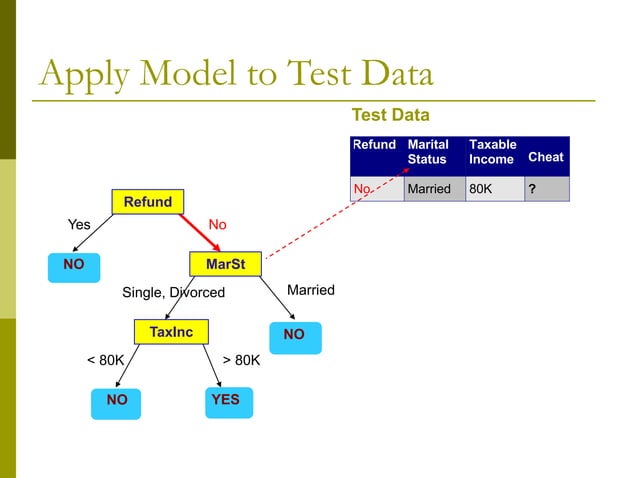 Apply Model to Test Data

Test Data

| Refund | Marital Status | Taxable Income | Cheat |
|---|---|---|---|
| No | Married | 80K | ? |

Refund

Yes

No

NO

MarSt

Single, Divorced

Married

TaxInc

NO

< 80K

> 80K

NO

YES